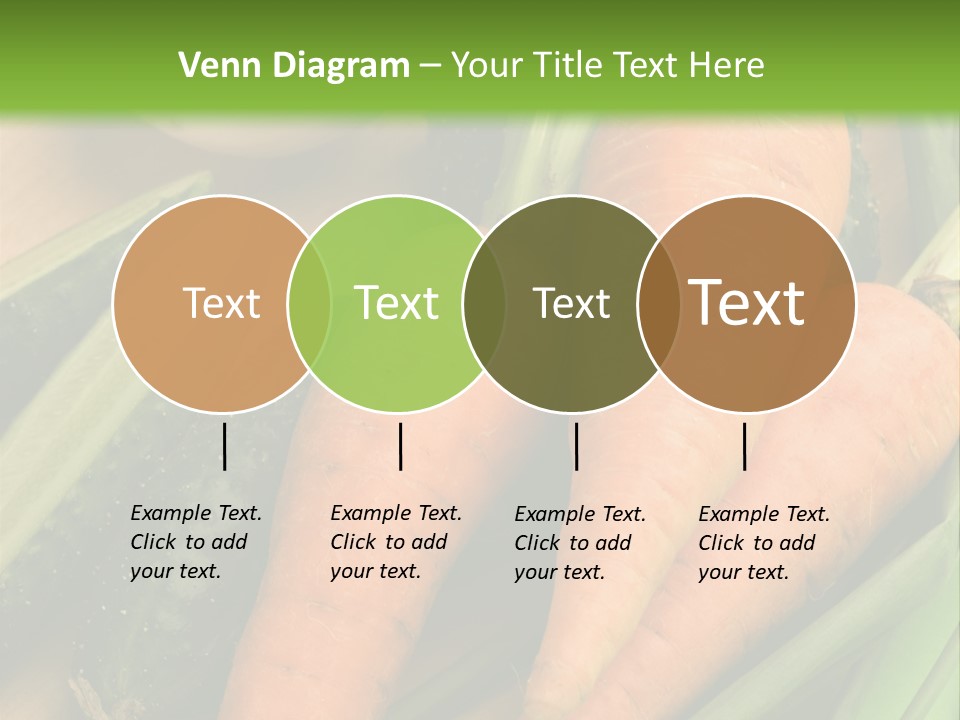 Venn Diagram – Your Title Text Here

Text

Text

Text

Text

Example Text. Click to add your text.

Example Text. Click to add your text.

Example Text. Click to add your text.

Example Text. Click to add your text.